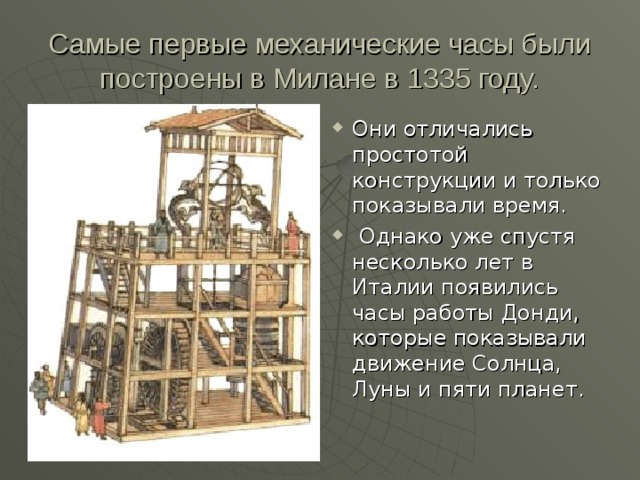 Самые первые механические часы были построены в Милане в 1335 году.

Они отличались простотой конструкции и только показывали время.

Однако уже спустя несколько лет в Италии появились часы работы Донди, которые показывали движение Солнца, Луны и пяти планет.